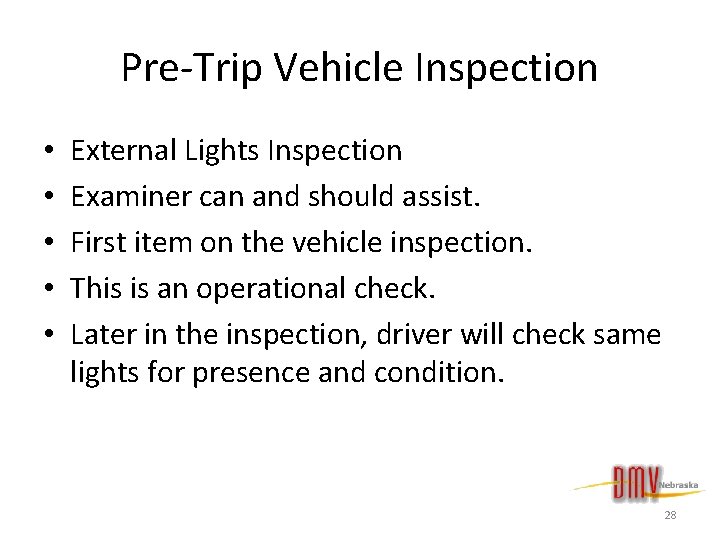 Pre-Trip Vehicle Inspection

• External Lights Inspection
• Examiner can and should assist.
• First item on the vehicle inspection.
• This is an operational check.
• Later in the inspection, driver will check same lights for presence and condition.

DMV Nebraska

28